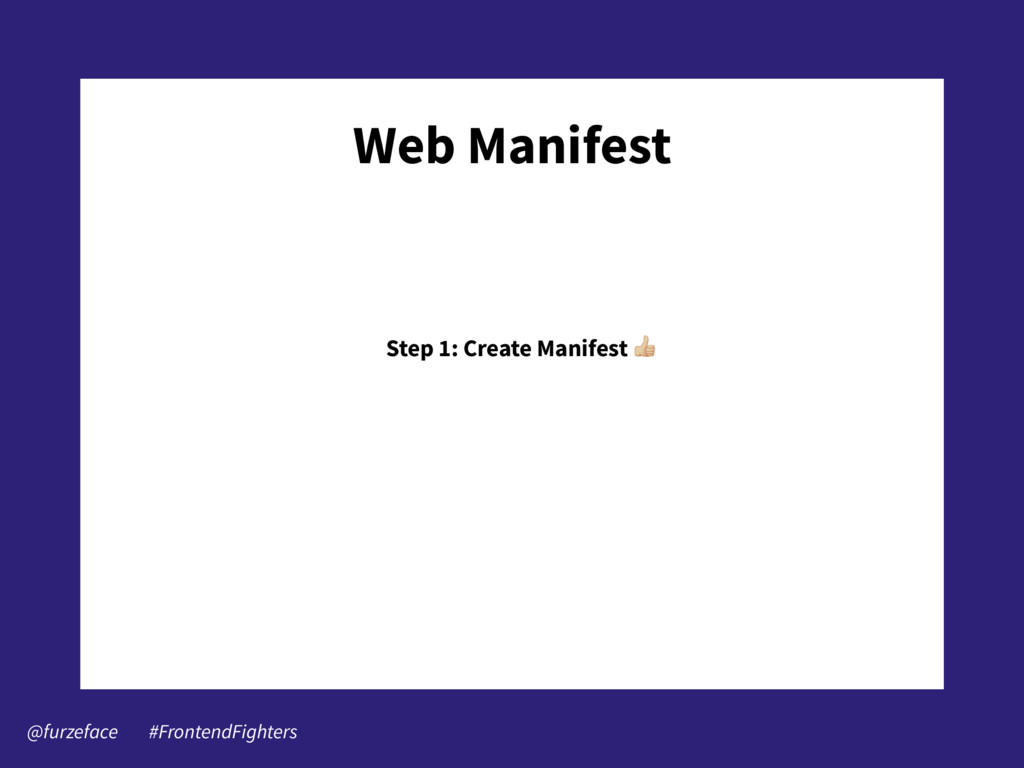 Web Manifest

Step 1: Create Manifest 👍

@furzeface #FrontendFighters